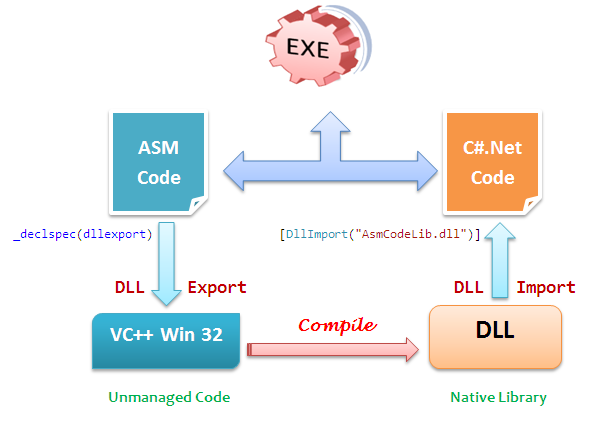 EXE

ASM Code

C#.Net Code

_declspec(dllexport)

[DllImport("AsmCodeLib.dll")]

DLL Export

DLL Import

VC++ Win 32

Compile

DLL

Unmanaged Code

Native Library